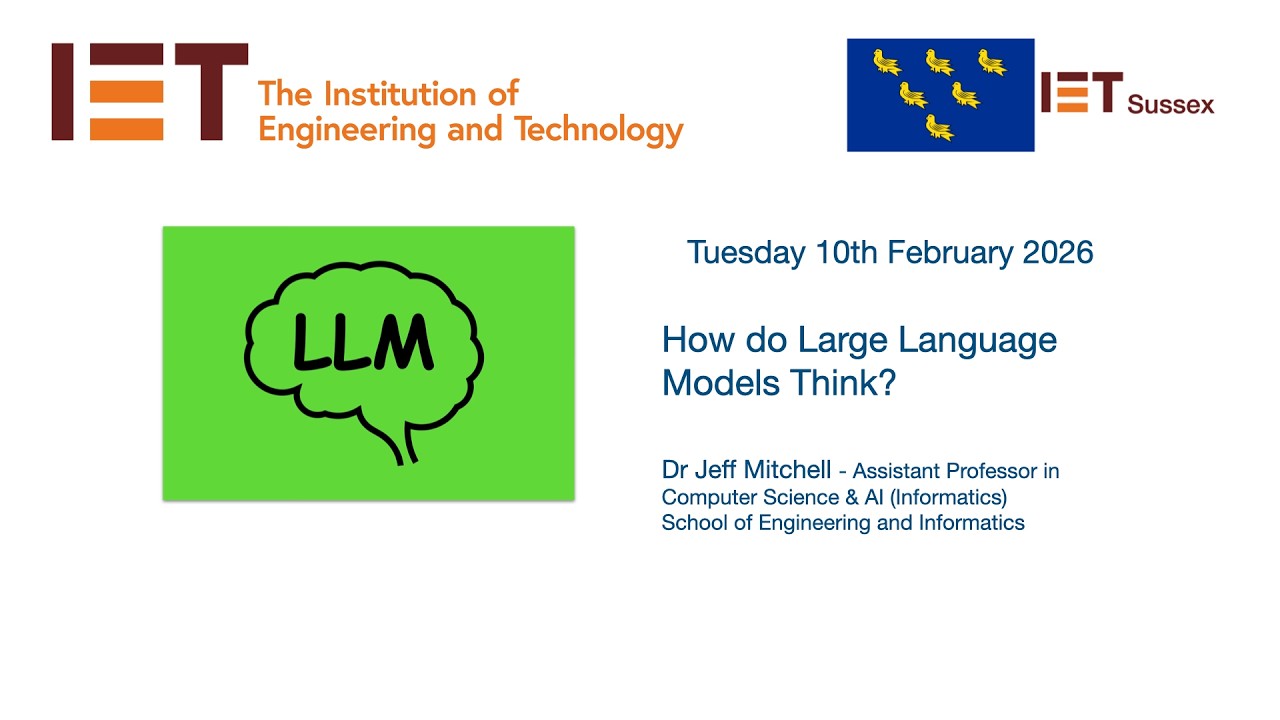 IET The Institution of Engineering and Technology

IET Sussex

LLM

Tuesday 10th February 2026

How do Large Language Models Think?

Dr Jeff Mitchell - Assistant Professor in Computer Science & AI (Informatics)
School of Engineering and Informatics